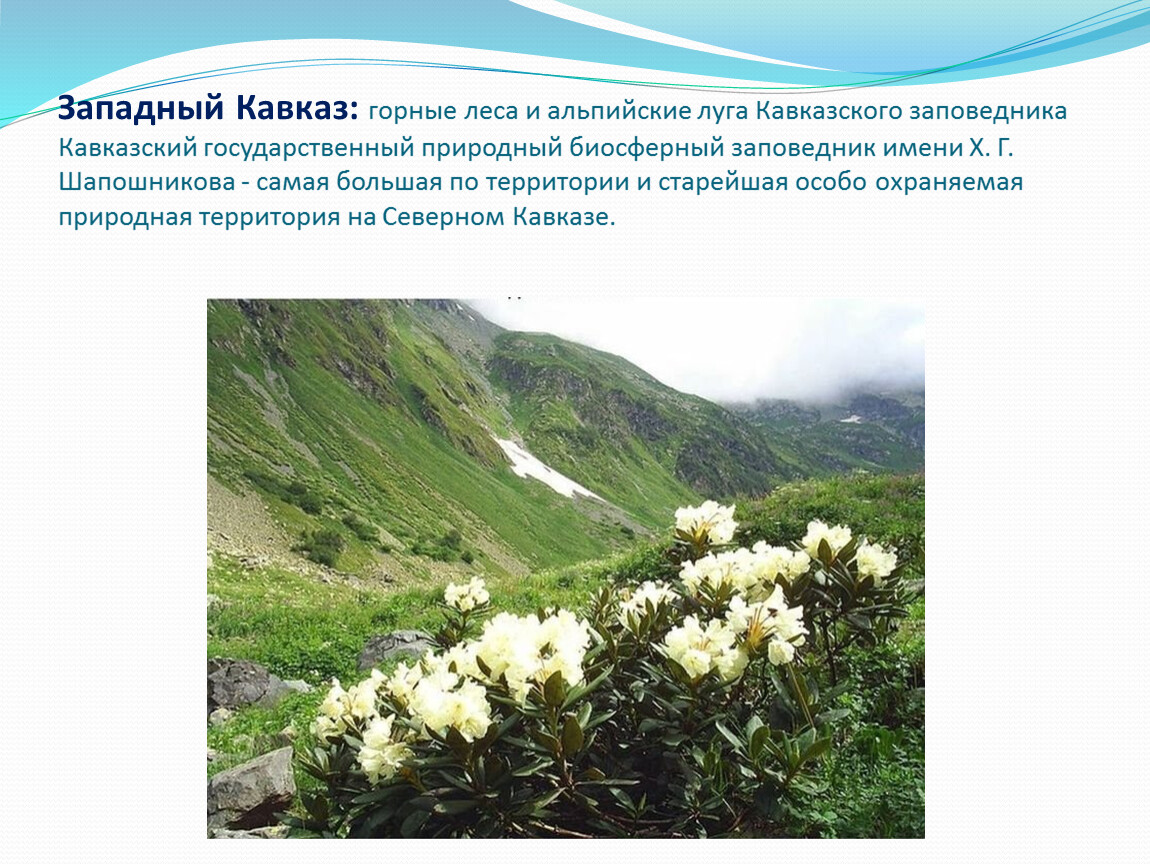 Западный Кавказ: горные леса и альпийские луга Кавказского заповедника Кавказский государственный природный биосферный заповедник имени Х. Г. Шапошникова - самая большая по территории и старейшая особо охраняемая природная территория на Северном Кавказе.